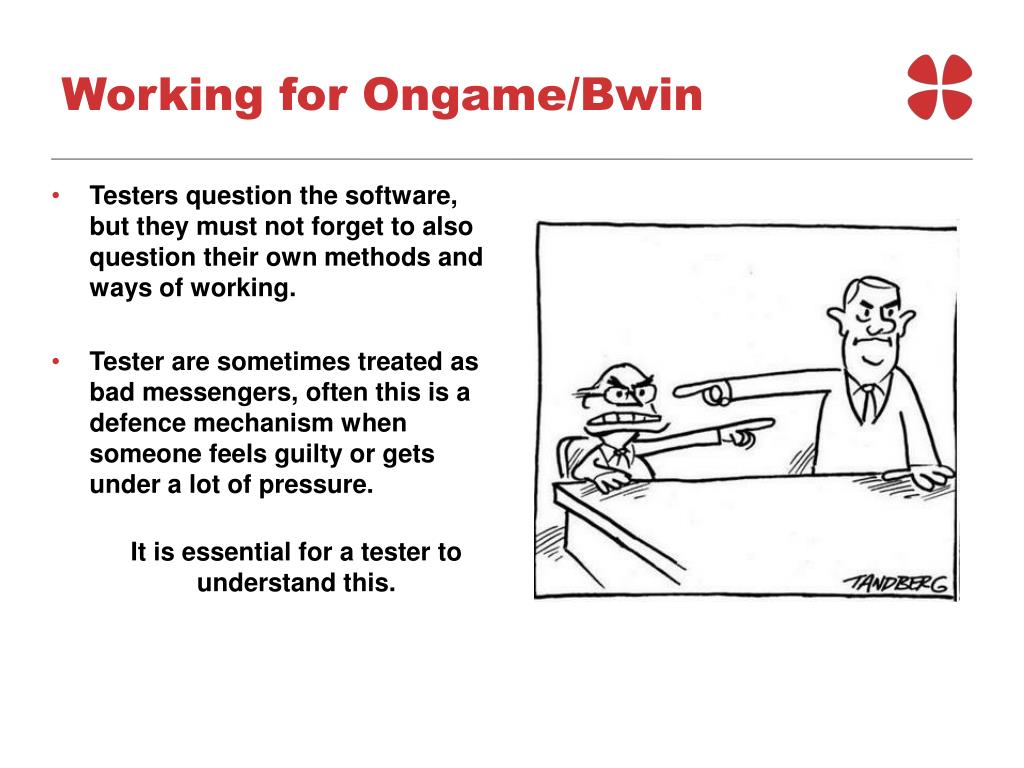 Working for Ongame/Bwin

• Testers question the software, but they must not forget to also question their own methods and ways of working.

• Tester are sometimes treated as bad messengers, often this is a defence mechanism when someone feels guilty or gets under a lot of pressure.

It is essential for a tester to understand this.

TANDBERG